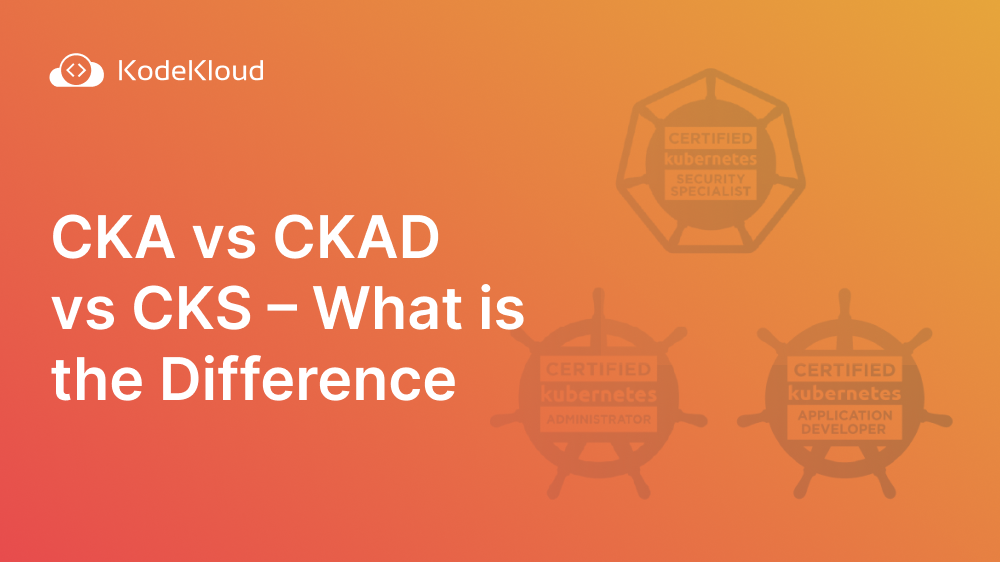 KodeKloud

CKA vs CKAD vs CKS – What is the Difference

CERTIFIED kubernetes SECURITY SPECIALIST

CERTIFIED kubernetes ADMINISTRATOR

CERTIFIED kubernetes APPLICATION DEVELOPER